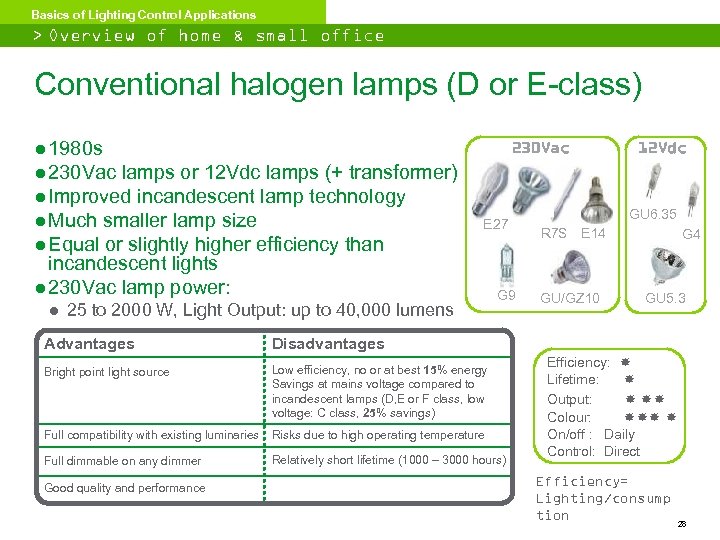 Basics of Lighting Control Applications

> Overview of home & small office

Conventional halogen lamps (D or E-class)

● 1980s
● 230Vac lamps or 12Vdc lamps (+ transformer)
● Improved incandescent lamp technology
● Much smaller lamp size
● Equal or slightly higher efficiency than incandescent lights
● 230Vac lamp power:
● 25 to 2000 W, Light Output: up to 40,000 lumens

230Vac
E27
R7S
E14
G9
GU/GZ10

12Vdc
GU6.35
G4
GU5.3

| Advantages | Disadvantages |
|---|---|
| Bright point light source | Low efficiency, no or at best 15% energy Savings at mains voltage compared to incandescent lamps (D,E or F class, low voltage: C class, 25% savings) |
| Full compatibility with existing luminaries | Risks due to high operating temperature |
| Full dimmable on any dimmer | Relatively short lifetime (1000 – 3000 hours) |
| Good quality and performance | |

Efficiency: ✱
Lifetime: ✱
Output: ✱ ✱ ✱
Colour: ✱ ✱ ✱ ✱
On/off : Daily
Control: Direct

Efficiency= Lighting/consumption

28